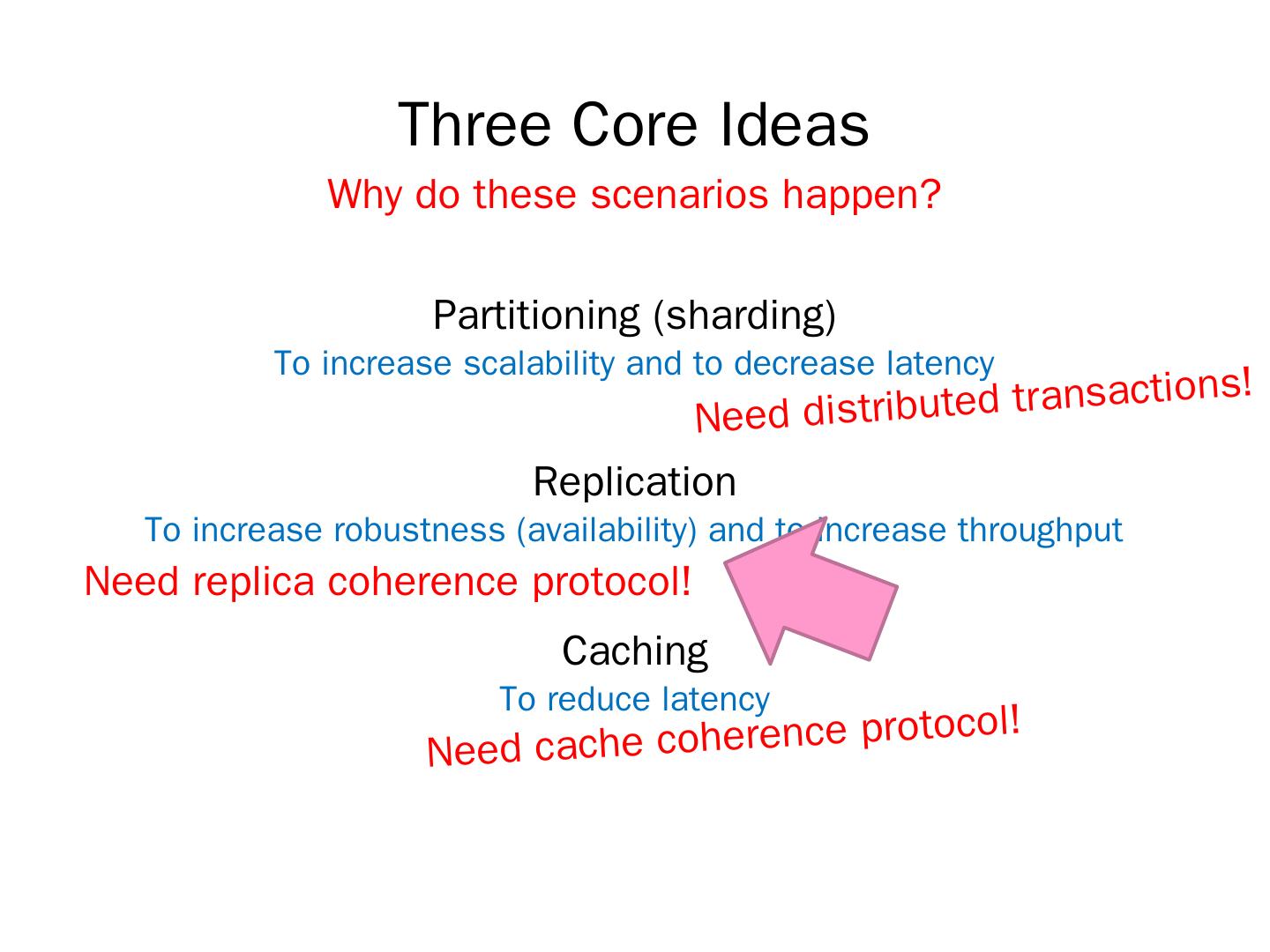 Three Core Ideas

Why do these scenarios happen?

Partitioning (sharding)

To increase scalability and to decrease latency

Need distributed transactions!

Replication

To increase robustness (availability) and to increase throughput

Need replica coherence protocol!

Caching

To reduce latency

Need cache coherence protocol!